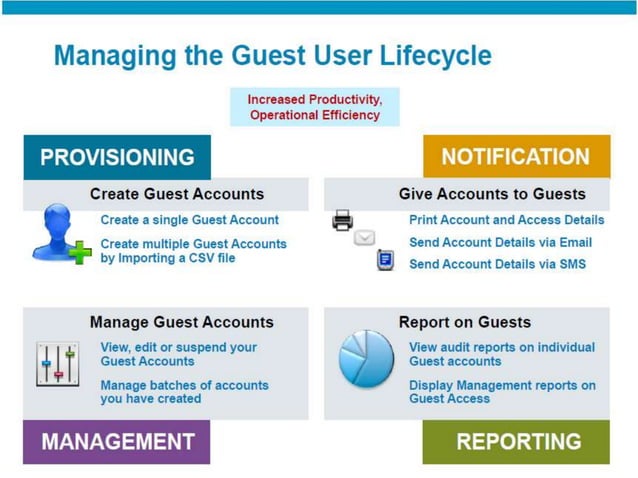 Managing the Guest User Lifecycle

Increased Productivity, Operational Efficiency

PROVISIONING

Create Guest Accounts

Create a single Guest Account

Create multiple Guest Accounts by Importing a CSV file

NOTIFICATION

Give Accounts to Guests

Print Account and Access Details

Send Account Details via Email

Send Account Details via SMS

Manage Guest Accounts

View, edit or suspend your Guest Accounts

Manage batches of accounts you have created

MANAGEMENT

Report on Guests

View audit reports on individual Guest accounts

Display Management reports on Guest Access

REPORTING